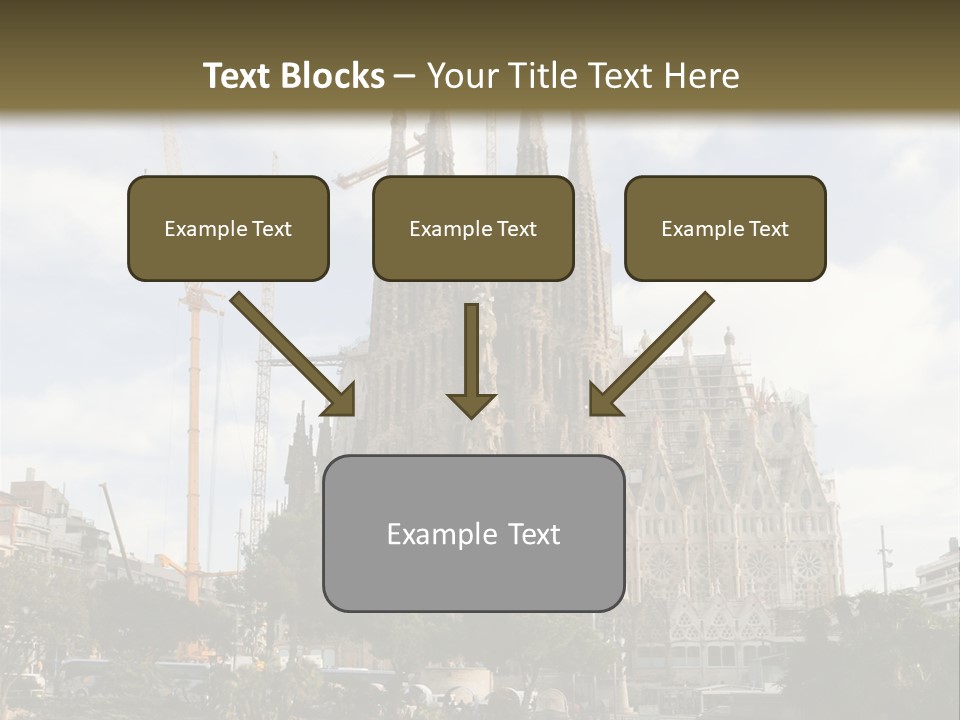 Text Blocks – Your Title Text Here

Example Text

Example Text

Example Text

Example Text